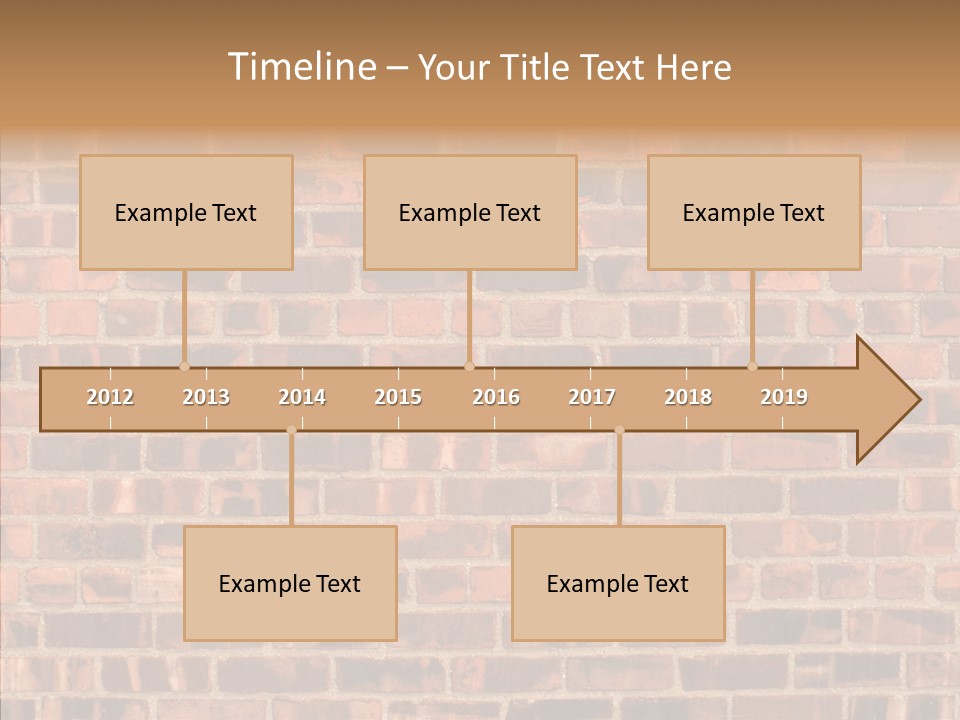 Timeline – Your Title Text Here

Example Text

Example Text

Example Text

2012 2013 2014 2015 2016 2017 2018 2019

Example Text

Example Text